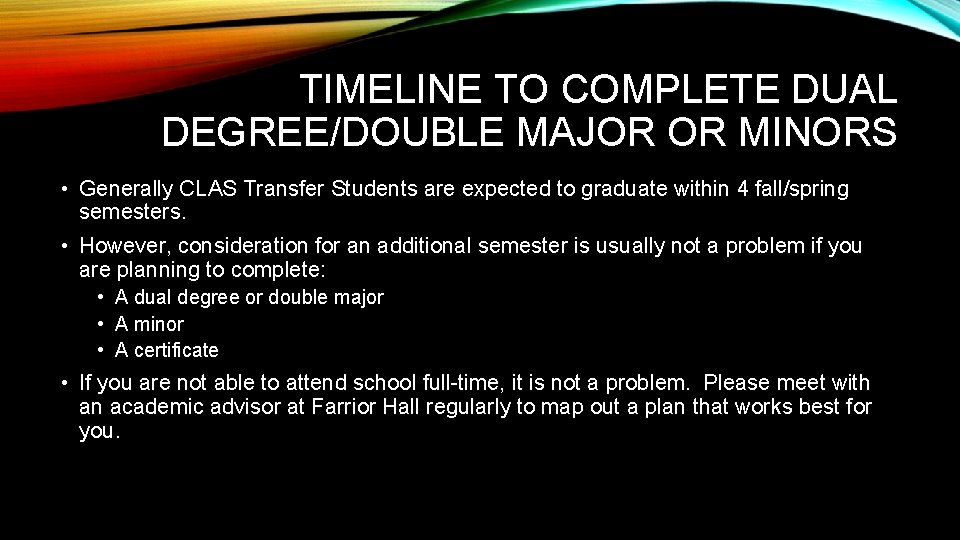 TIMELINE TO COMPLETE DUAL DEGREE/DOUBLE MAJOR OR MINORS

• Generally CLAS Transfer Students are expected to graduate within 4 fall/spring semesters.

• However, consideration for an additional semester is usually not a problem if you are planning to complete:

• A dual degree or double major
• A minor
• A certificate

• If you are not able to attend school full-time, it is not a problem. Please meet with an academic advisor at Farrior Hall regularly to map out a plan that works best for you.